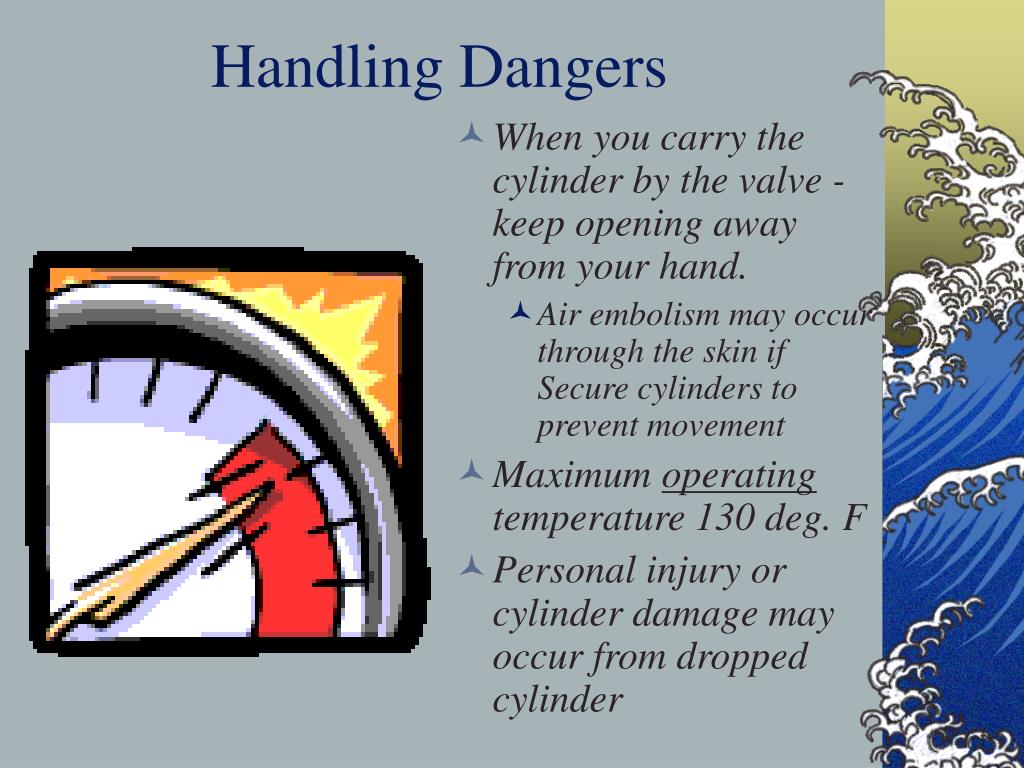 Handling Dangers

When you carry the cylinder by the valve - keep opening away from your hand.

Air embolism may occur through the skin if Secure cylinders to prevent movement

Maximum operating temperature 130 deg. F

Personal injury or cylinder damage may occur from dropped cylinder